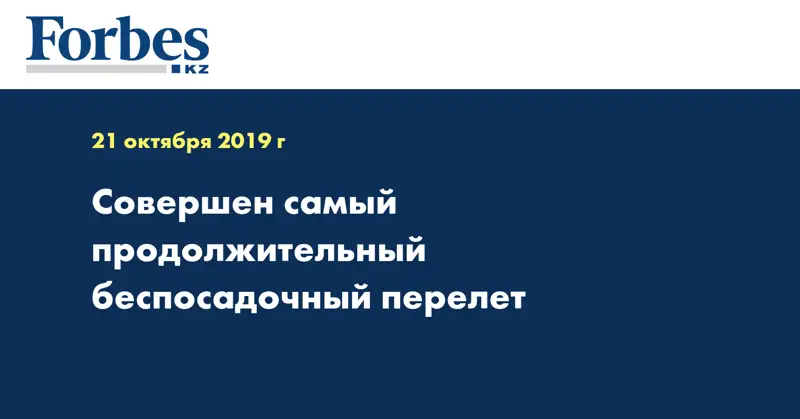 Forbes
KZ

21 октября 2019 г

Совершен самый продолжительный беспосадочный перелет